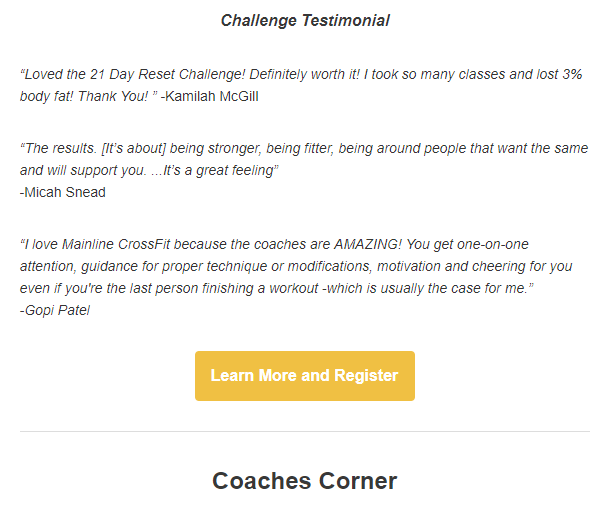 Challenge Testimonial

“Loved the 21 Day Reset Challenge! Definitely worth it! I took so many classes and lost 3% body fat! Thank You! ” -Kamilah McGill

“The results. [It’s about] being stronger, being fitter, being around people that want the same and will support you. ...It’s a great feeling”
-Micah Snead

“I love Mainline CrossFit because the coaches are AMAZING! You get one-on-one attention, guidance for proper technique or modifications, motivation and cheering for you even if you're the last person finishing a workout -which is usually the case for me.”
-Gopi Patel

Learn More and Register

Coaches Corner